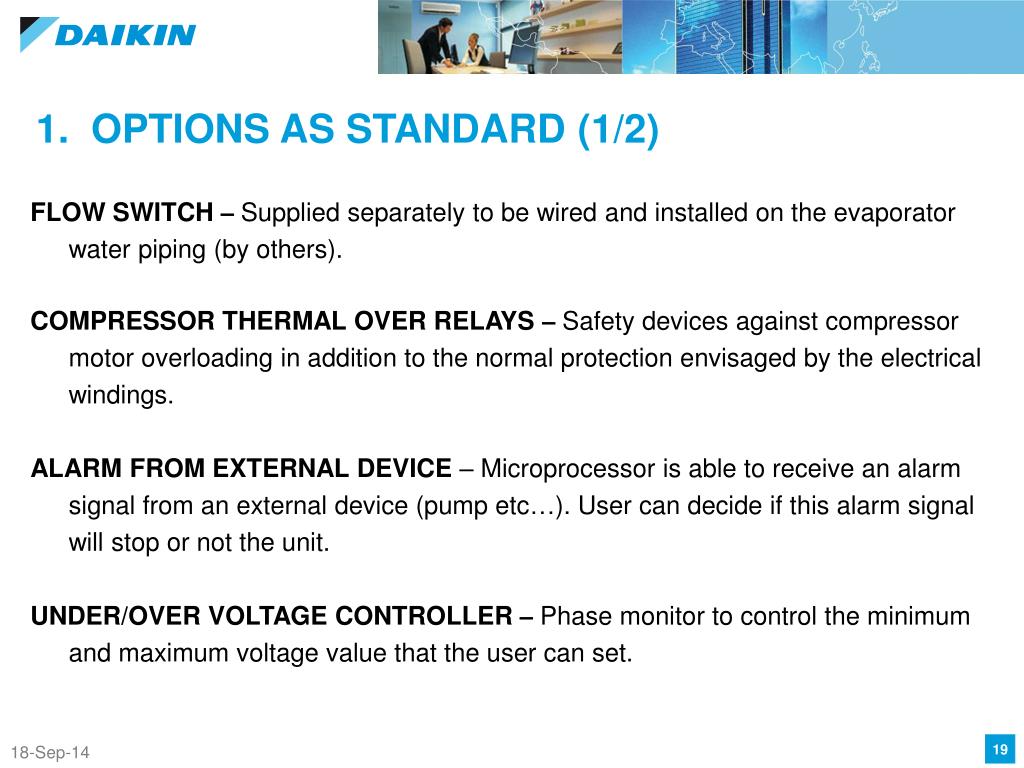 DAIKIN

1. OPTIONS AS STANDARD (1/2)

FLOW SWITCH – Supplied separately to be wired and installed on the evaporator water piping (by others).

COMPRESSOR THERMAL OVER RELAYS – Safety devices against compressor motor overloading in addition to the normal protection envisaged by the electrical windings.

ALARM FROM EXTERNAL DEVICE – Microprocessor is able to receive an alarm signal from an external device (pump etc…). User can decide if this alarm signal will stop or not the unit.

UNDER/OVER VOLTAGE CONTROLLER – Phase monitor to control the minimum and maximum voltage value that the user can set.

18-Sep-14

19